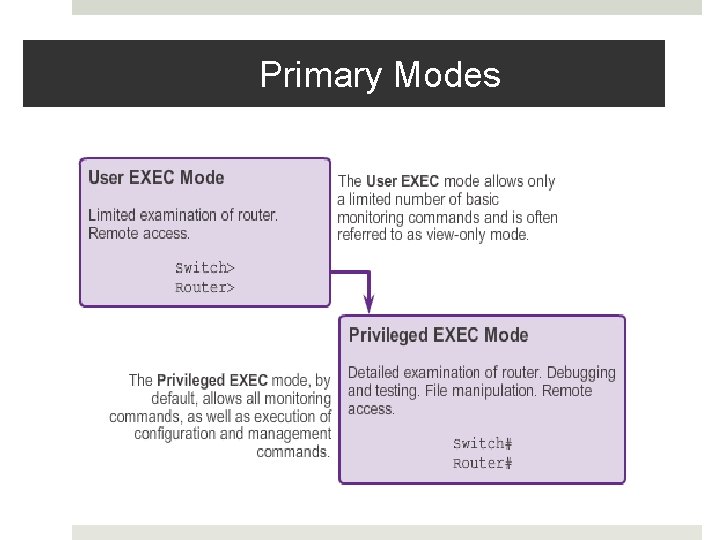 Primary Modes

User EXEC Mode

Limited examination of router. Remote access.

Switch>
Router>

The User EXEC mode allows only a limited number of basic monitoring commands and is often referred to as view-only mode.

Privileged EXEC Mode

Detailed examination of router. Debugging and testing. File manipulation. Remote access.

Switch#
Router#

The Privileged EXEC mode, by default, allows all monitoring commands, as well as execution of configuration and management commands.